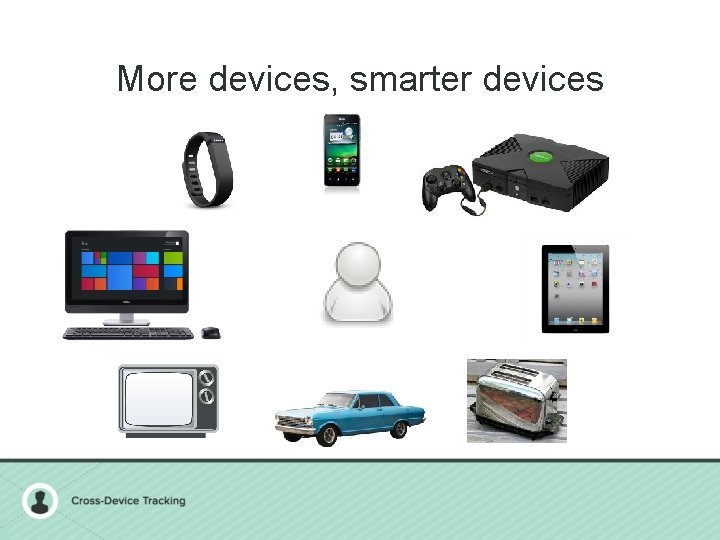 More devices, smarter devices

Cross-Device Tracking